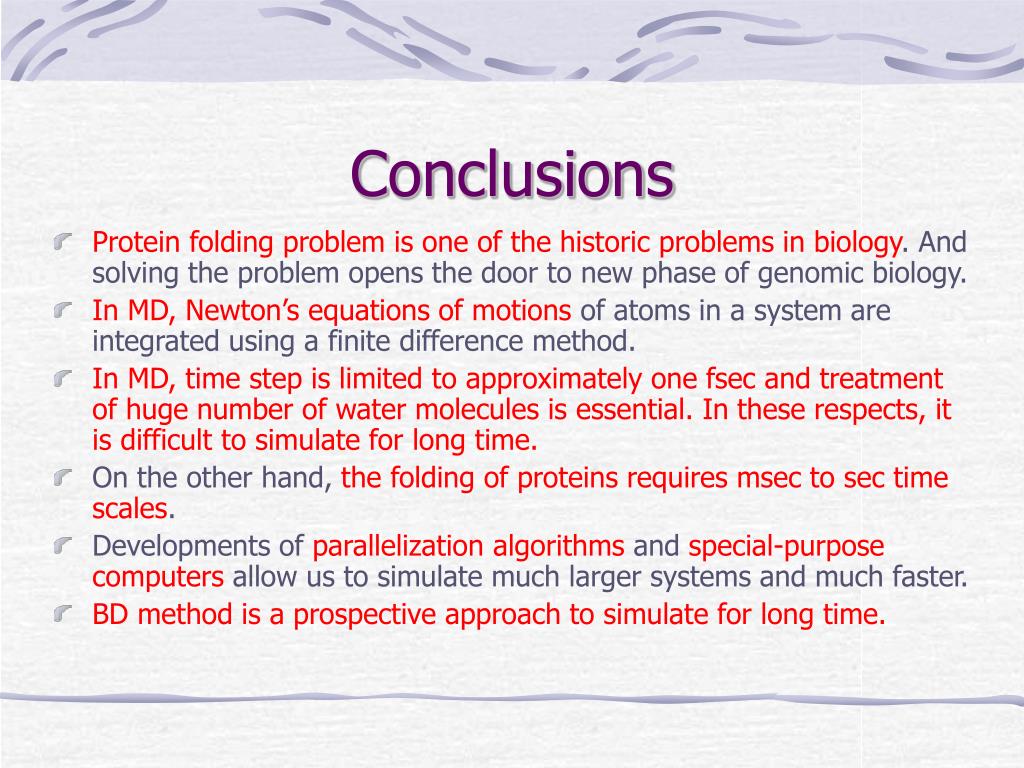 Conclusions

Protein folding problem is one of the historic problems in biology. And solving the problem opens the door to new phase of genomic biology.

In MD, Newton's equations of motions of atoms in a system are integrated using a finite difference method.

In MD, time step is limited to approximately one fsec and treatment of huge number of water molecules is essential. In these respects, it is difficult to simulate for long time.

On the other hand, the folding of proteins requires msec to sec time scales.

Developments of parallelization algorithms and special-purpose computers allow us to simulate much larger systems and much faster.

BD method is a prospective approach to simulate for long time.